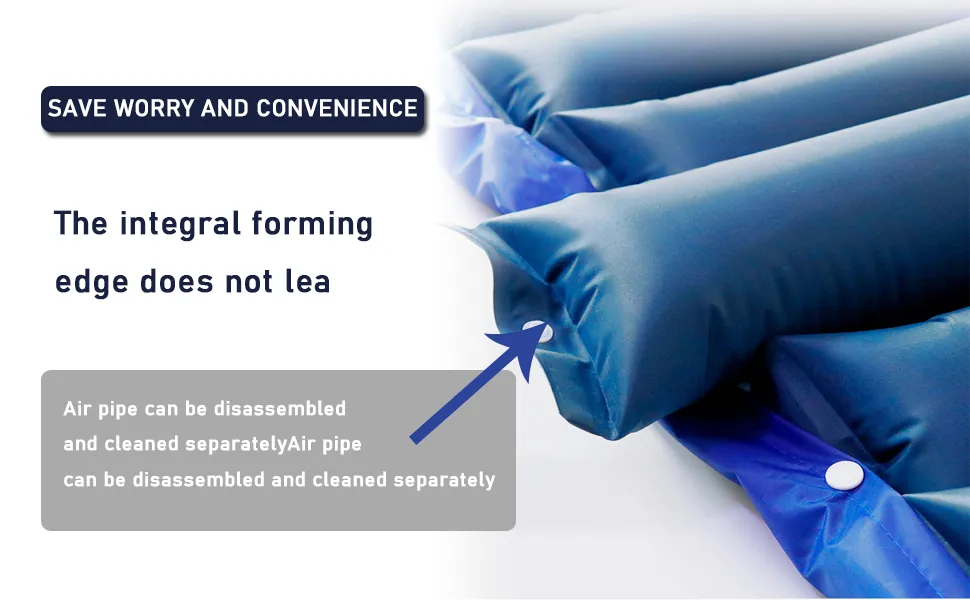 SAVE WORRY AND CONVENIENCE

The integral forming edge does not lea

Air pipe can be disassembled and cleaned separatelyAir pipe can be disassembled and cleaned separately